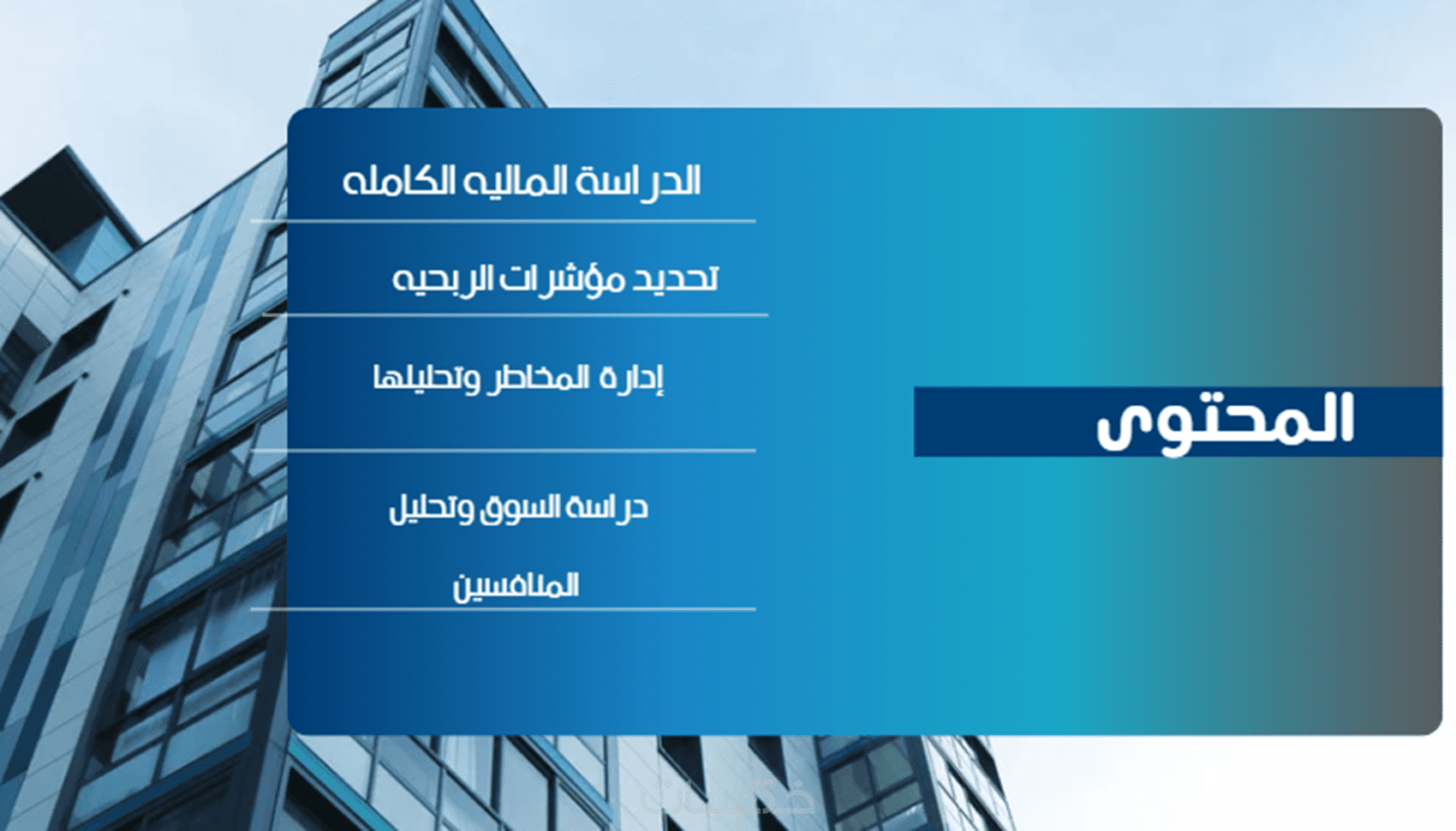 المحتوى

الدراسة الماليه الكامله

تحديد مؤشرات الربحيه

إدارة المخاطر وتحليلها

دراسة السوق وتحليل المنافسين

خمسات